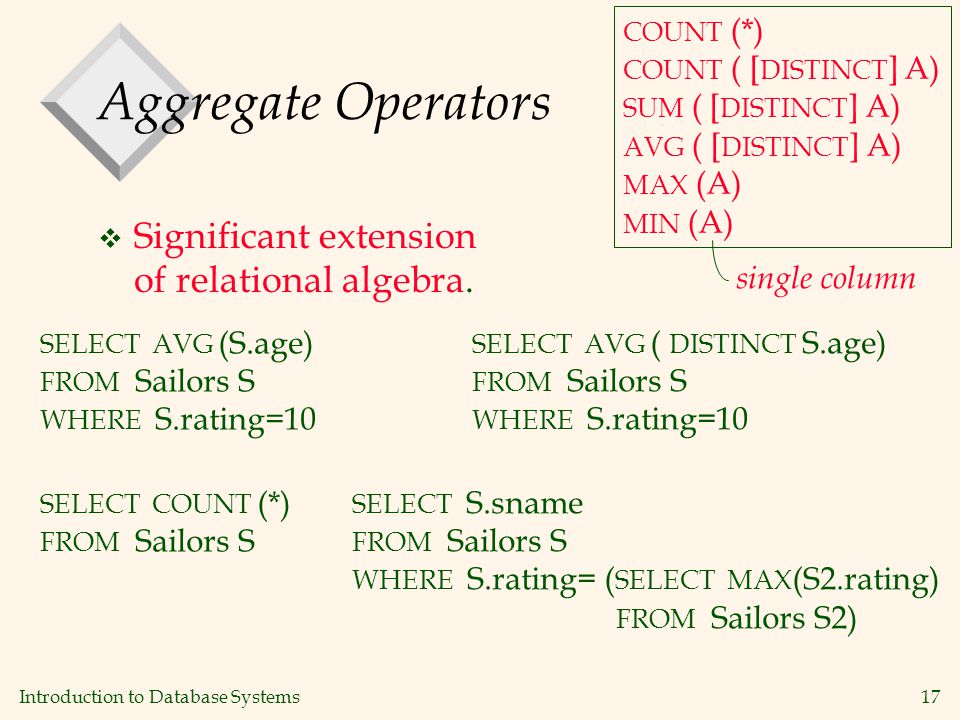 Aggregate Operators

COUNT (*)
COUNT ( [DISTINCT] A)
SUM ( [DISTINCT] A)
AVG ( [DISTINCT] A)
MAX (A)
MIN (A)

single column

❖ Significant extension of relational algebra.

SELECT AVG (S.age)
FROM Sailors S
WHERE S.rating=10

SELECT AVG ( DISTINCT S.age)
FROM Sailors S
WHERE S.rating=10

SELECT COUNT (*)
FROM Sailors S

SELECT S.sname
FROM Sailors S
WHERE S.rating= (SELECT MAX(S2.rating)
FROM Sailors S2)

Introduction to Database Systems

17